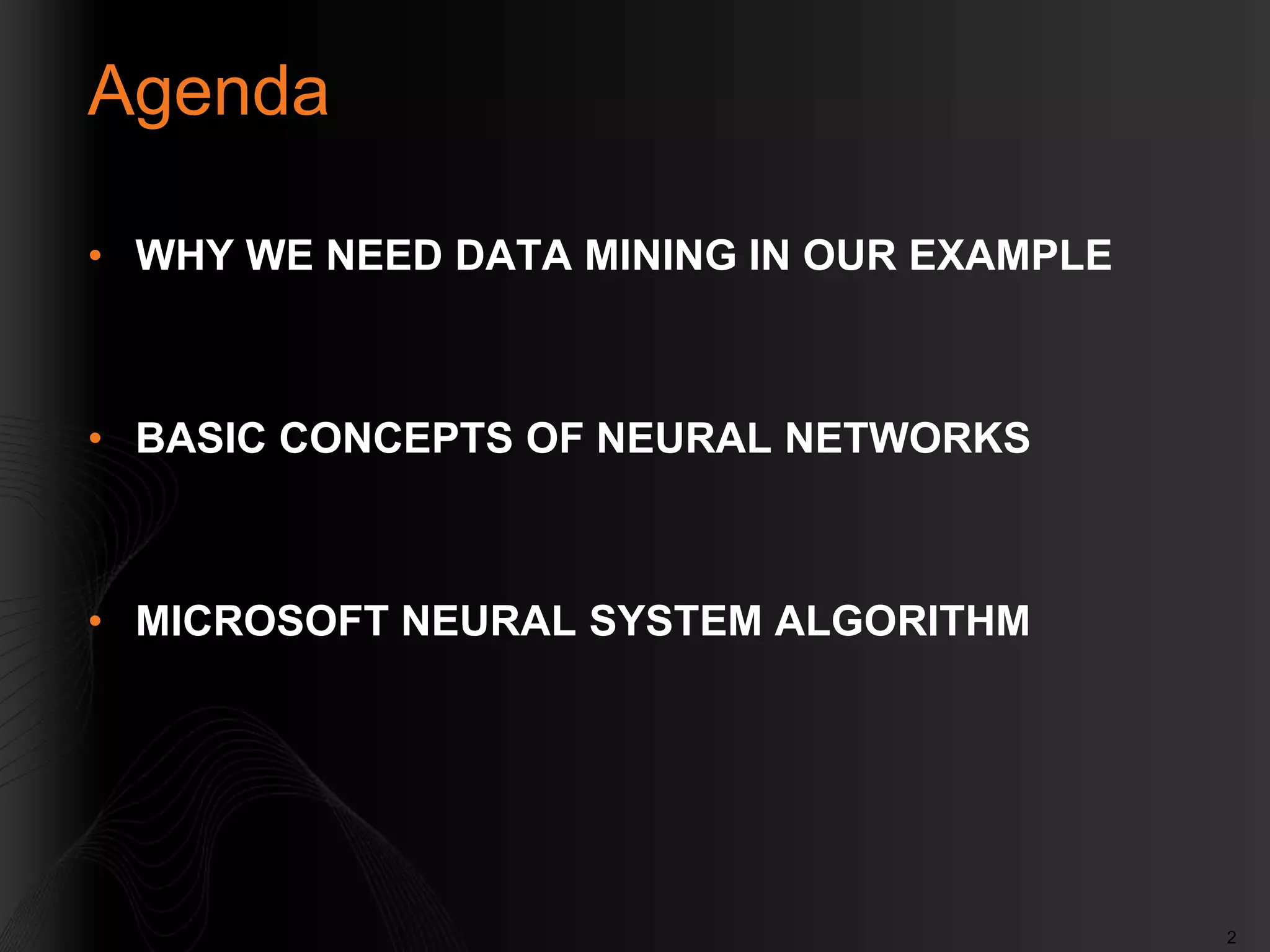 Agenda

• WHY WE NEED DATA MINING IN OUR EXAMPLE

• BASIC CONCEPTS OF NEURAL NETWORKS

• MICROSOFT NEURAL SYSTEM ALGORITHM

2